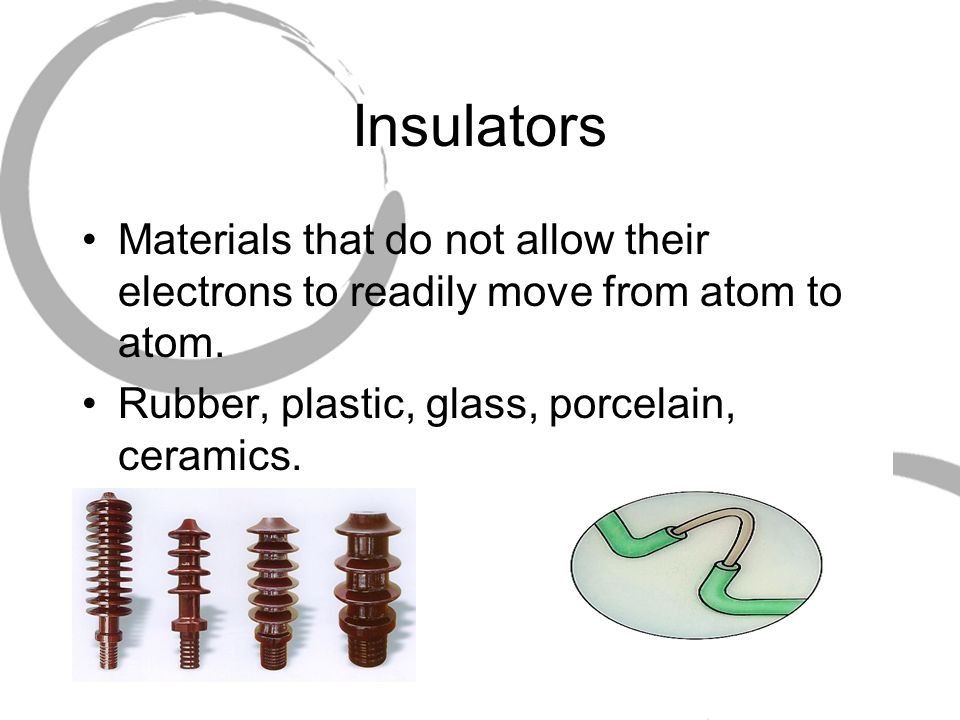 Insulators

• Materials that do not allow their electrons to readily move from atom to atom.

• Rubber, plastic, glass, porcelain, ceramics.